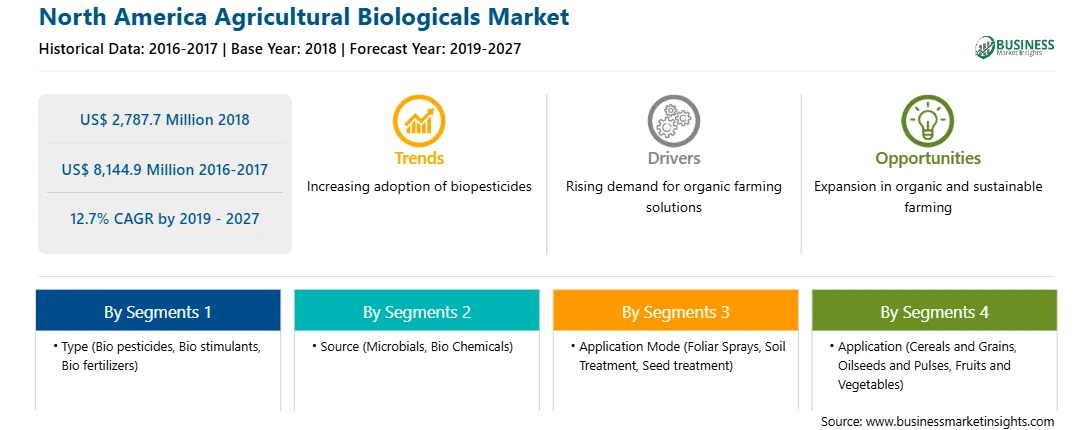 North America Agricultural Biologicals Market

Historical Data: 2016-2017 | Base Year: 2018 | Forecast Year: 2019-2027

BUSINESS Market Insights

US$ 2,787.7 Million 2018

US$ 8,144.9 Million 2016-2017

12.7% CAGR by 2019 - 2027

Trends
Increasing adoption of biopesticides

Drivers
Rising demand for organic farming solutions

Opportunities
Expansion in organic and sustainable farming

By Segments 1
• Type (Bio pesticides, Bio stimulants, Bio fertilizers)

By Segments 2
• Source (Microbials, Bio Chemicals)

By Segments 3
• Application Mode (Foliar Sprays, Soil Treatment, Seed treatment)

By Segments 4
• Application (Cereals and Grains, Oilseeds and Pulses, Fruits and Vegetables)

Source: www.businessmarketinsights.com